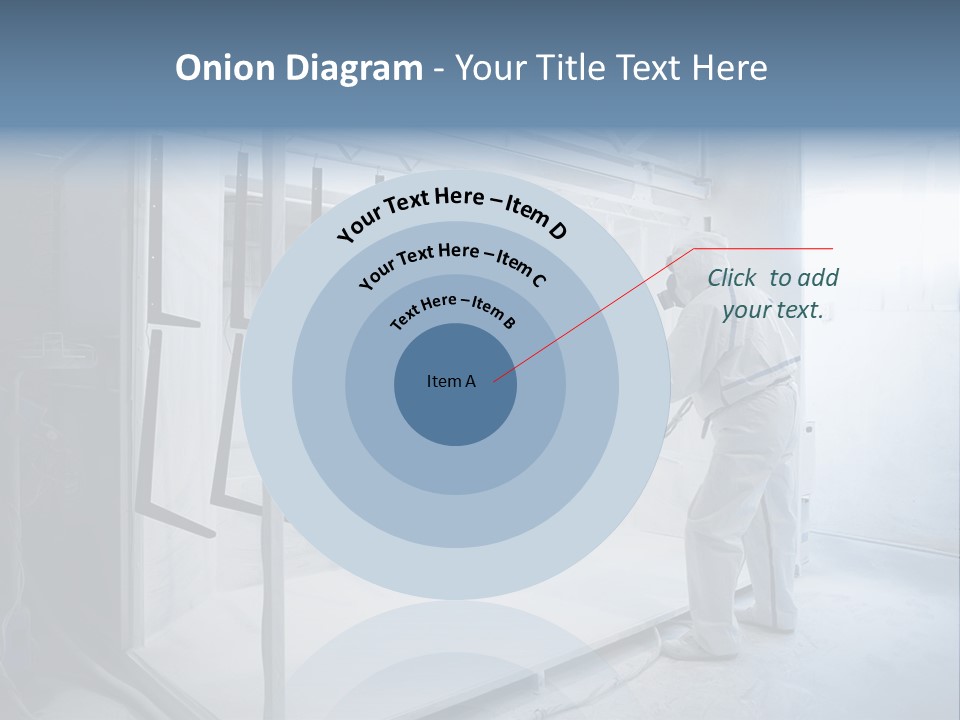 Onion Diagram - Your Title Text Here

Your Text Here – Item D

Your Text Here – Item C

Text Here – Item B

Item A

Click to add your text.